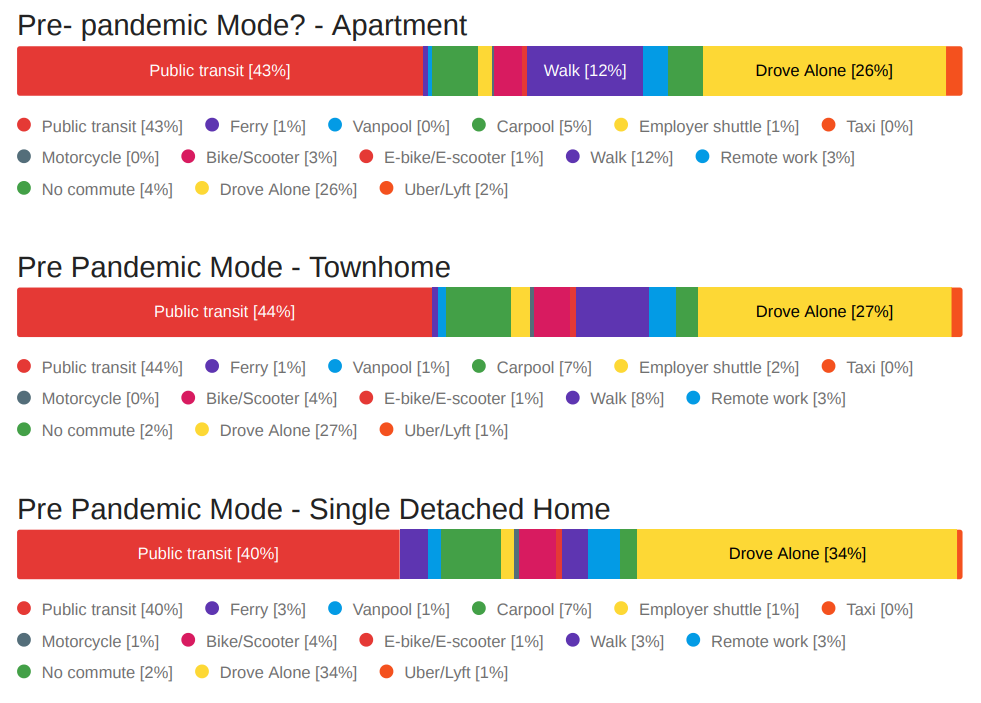 Pre- pandemic Mode? - Apartment

Public transit [43%]
Walk [12%]
Drove Alone [26%]

Public transit [43%] Ferry [1%] Vanpool [0%] Carpool [5%] Employer shuttle [1%] Taxi [0%]
Motorcycle [0%] Bike/Scooter [3%] E-bike/E-scooter [1%] Walk [12%] Remote work [3%]
No commute [4%] Drove Alone [26%] Uber/Lyft [2%]

Pre Pandemic Mode - Townhome

Public transit [44%]
Drove Alone [27%]

Public transit [44%] Ferry [1%] Vanpool [1%] Carpool [7%] Employer shuttle [2%] Taxi [0%]
Motorcycle [0%] Bike/Scooter [4%] E-bike/E-scooter [1%] Walk [8%] Remote work [3%]
No commute [2%] Drove Alone [27%] Uber/Lyft [1%]

Pre Pandemic Mode - Single Detached Home

Public transit [40%]
Drove Alone [34%]

Public transit [40%] Ferry [3%] Vanpool [1%] Carpool [7%] Employer shuttle [1%] Taxi [0%]
Motorcycle [1%] Bike/Scooter [4%] E-bike/E-scooter [1%] Walk [3%] Remote work [3%]
No commute [2%] Drove Alone [34%] Uber/Lyft [1%]